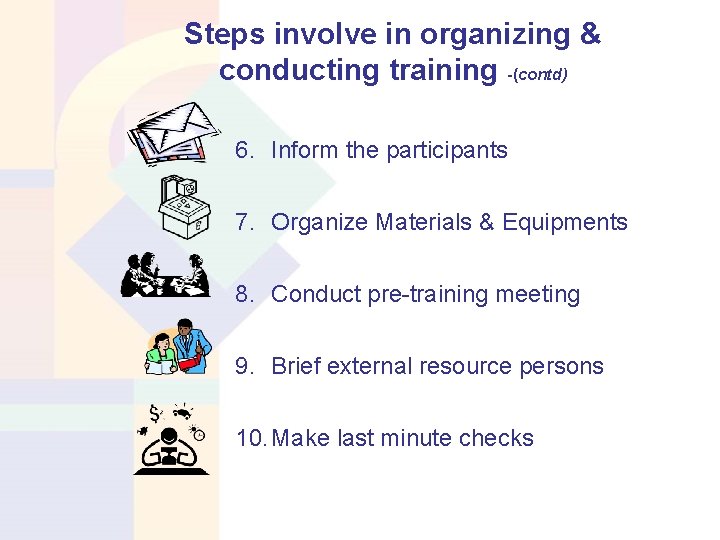 Steps involve in organizing & conducting training -(contd)

6. Inform the participants

7. Organize Materials & Equipments

8. Conduct pre-training meeting

9. Brief external resource persons

10. Make last minute checks